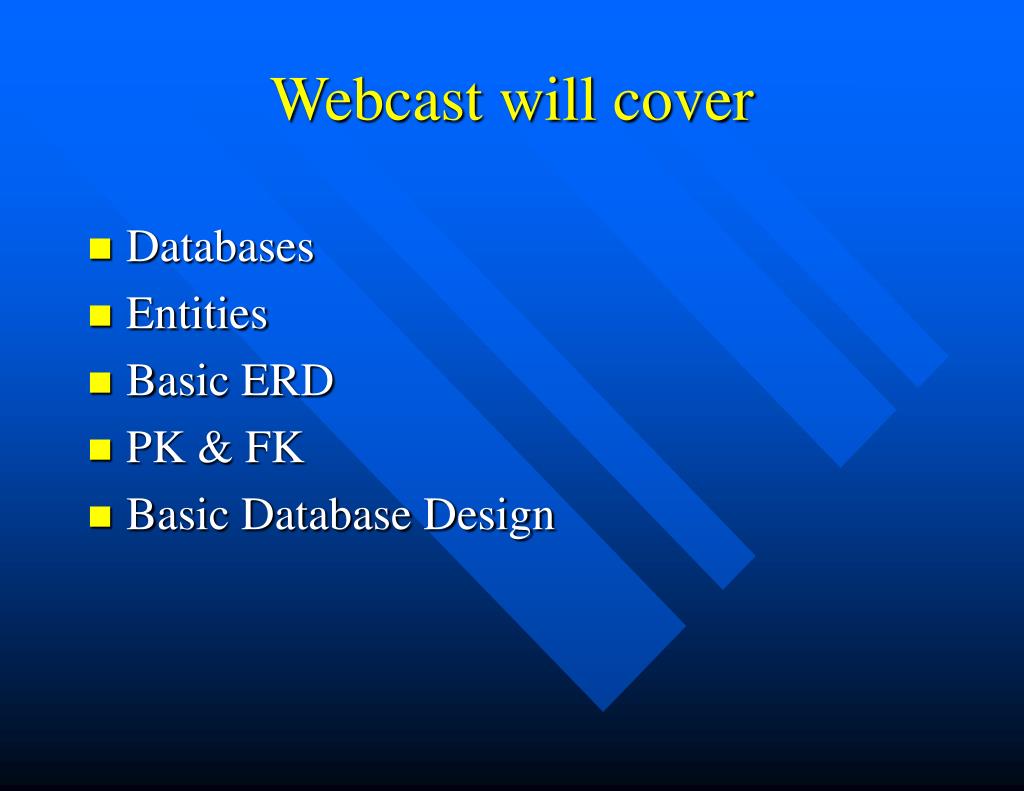 Webcast will cover

- Databases
- Entities
- Basic ERD
- PK & FK
- Basic Database Design